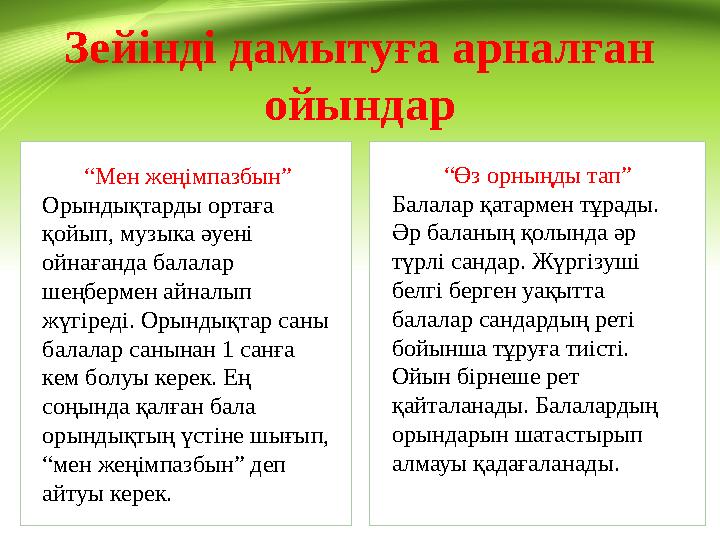 Зейінді дамытуға арналған ойындар

“Мен жеңімпазбын”
Орындықтарды ортаға қойып, музыка әуені ойнағанда балалар шеңбермен айналып жүгіреді. Орындықтар саны балалар санынан 1 санға кем болуы керек. Ең соңында қалған бала орындықтың үстіне шығып, “мен жеңімпазбын” деп айтуы керек.

“Өз орныңды тап”
Балалар қатармен тұрады. Әр баланың қолында әр түрлі сандар. Жүргізуші белгі берген уақытта балалар сандардың реті бойынша тұруға тиісті. Ойын бірнеше рет қайталанады. Балалардың орындарын шатастырып алмауы қадағаланады.